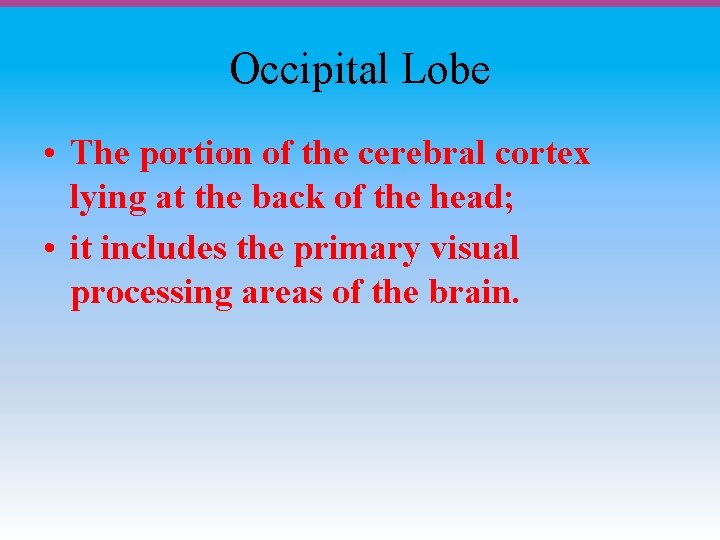 Occipital Lobe

• The portion of the cerebral cortex lying at the back of the head;
• it includes the primary visual processing areas of the brain.